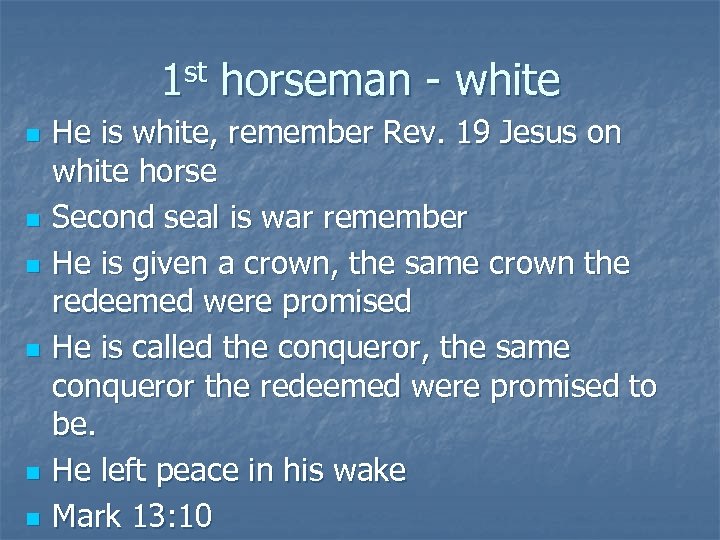 1st horseman - white

- He is white, remember Rev. 19 Jesus on white horse
- Second seal is war remember
- He is given a crown, the same crown the redeemed were promised
- He is called the conqueror, the same conqueror the redeemed were promised to be.
- He left peace in his wake
- Mark 13:10